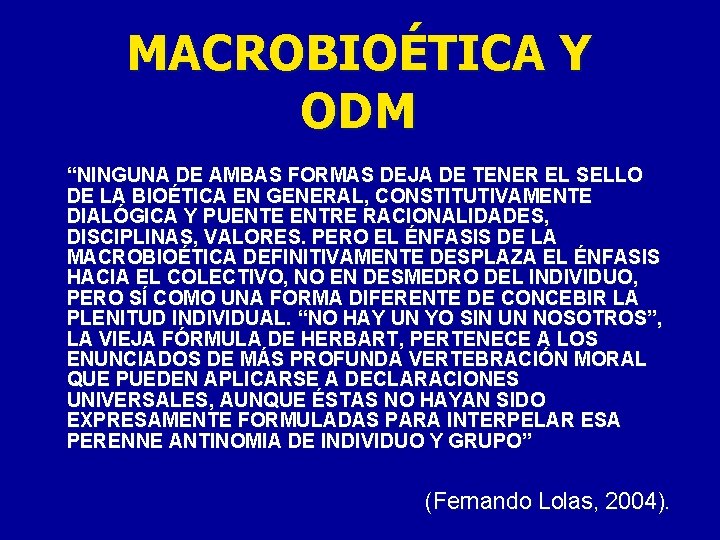 MACROBIOÉTICA Y ODM

“NINGUNA DE AMBAS FORMAS DEJA DE TENER EL SELLO DE LA BIOÉTICA EN GENERAL, CONSTITUTIVAMENTE DIALÓGICA Y PUENTE ENTRE RACIONALIDADES, DISCIPLINAS, VALORES. PERO EL ÉNFASIS DE LA MACROBIOÉTICA DEFINITIVAMENTE DESPLAZA EL ÉNFASIS HACIA EL COLECTIVO, NO EN DESMEDRO DEL INDIVIDUO, PERO SÍ COMO UNA FORMA DIFERENTE DE CONCEBIR LA PLENITUD INDIVIDUAL. “NO HAY UN YO SIN UN NOSOTROS”, LA VIEJA FÓRMULA DE HERBART, PERTENECE A LOS ENUNCIADOS DE MÁS PROFUNDA VERTEBRACIÓN MORAL QUE PUEDEN APLICARSE A DECLARACIONES UNIVERSALES, AUNQUE ÉSTAS NO HAYAN SIDO EXPRESAMENTE FORMULADAS PARA INTERPELAR ESA PERENNE ANTINOMIA DE INDIVIDUO Y GRUPO”

(Fernando Lolas, 2004).